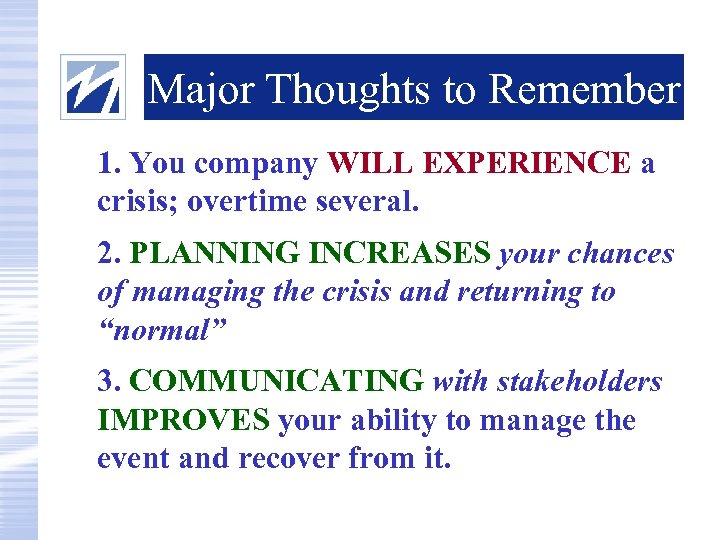 Major Thoughts to Remember

1. You company WILL EXPERIENCE a crisis; overtime several.

2. PLANNING INCREASES your chances of managing the crisis and returning to “normal”

3. COMMUNICATING with stakeholders IMPROVES your ability to manage the event and recover from it.